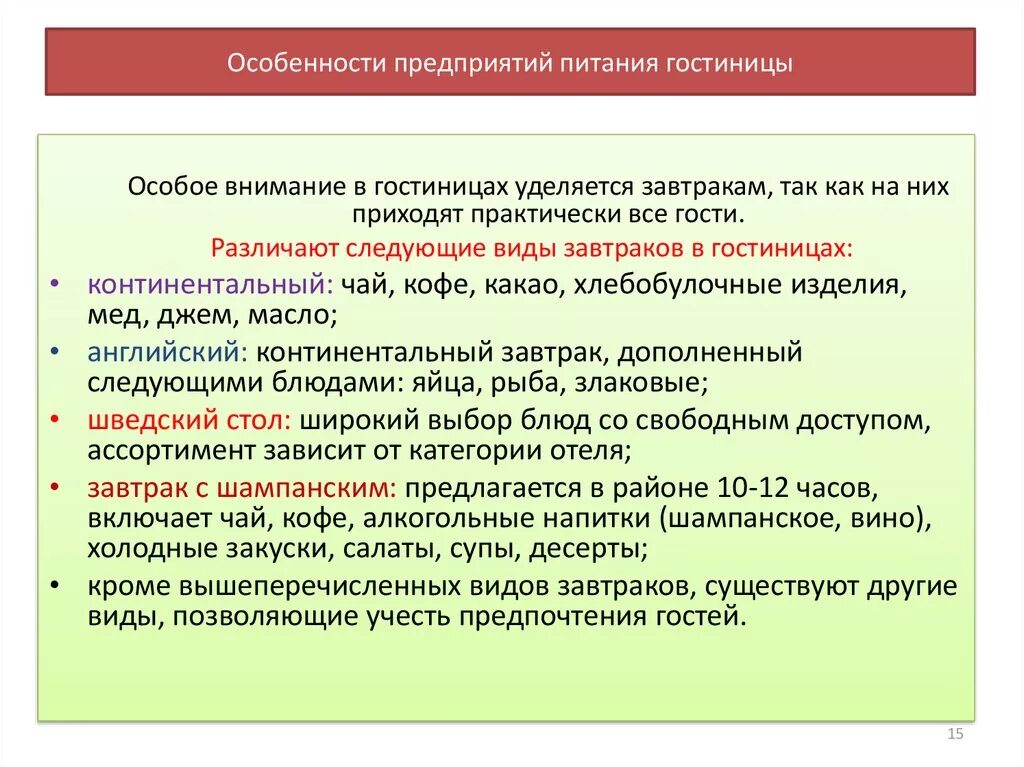 Особенности предприятий питания гостиницы

Особое внимание в гостиницах уделяется завтракам, так как на них приходят практически все гости.

Различают следующие виды завтраков в гостиницах:

• континентальный: чай, кофе, какао, хлебобулочные изделия, мед, джем, масло;
• английский: континентальный завтрак, дополненный следующими блюдами: яйца, рыба, злаковые;
• шведский стол: широкий выбор блюд со свободным доступом, ассортимент зависит от категории отеля;
• завтрак с шампанским: предлагается в районе 10-12 часов, включает чай, кофе, алкогольные напитки (шампанское, вино), холодные закуски, салаты, супы, десерты;
• кроме вышеперечисленных видов завтраков, существуют другие виды, позволяющие учесть предпочтения гостей.

15